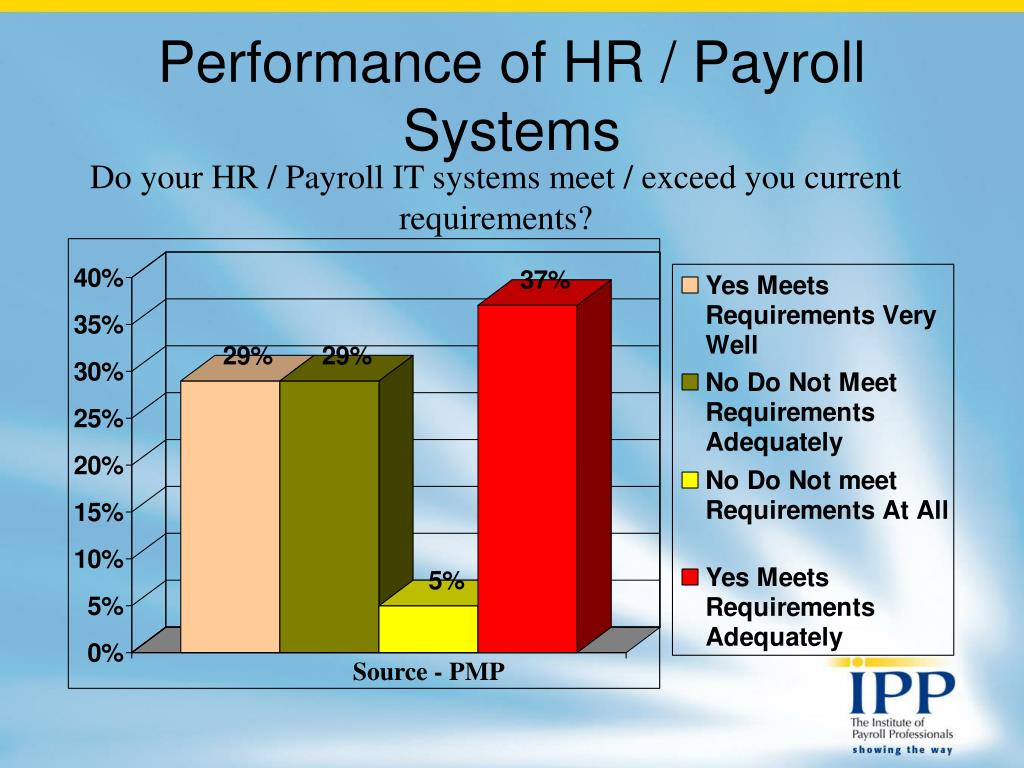 Performance of HR / Payroll Systems

Do your HR / Payroll IT systems meet / exceed you current requirements?

40%
35%
30%
25%
20%
15%
10%
5%
0%

29%
29%
5%
37%

Source - PMP

Yes Meets Requirements Very Well
No Do Not Meet Requirements Adequately
No Do Not meet Requirements At All
Yes Meets Requirements Adequately

IPP
The Institute of Payroll Professionals
showing the way